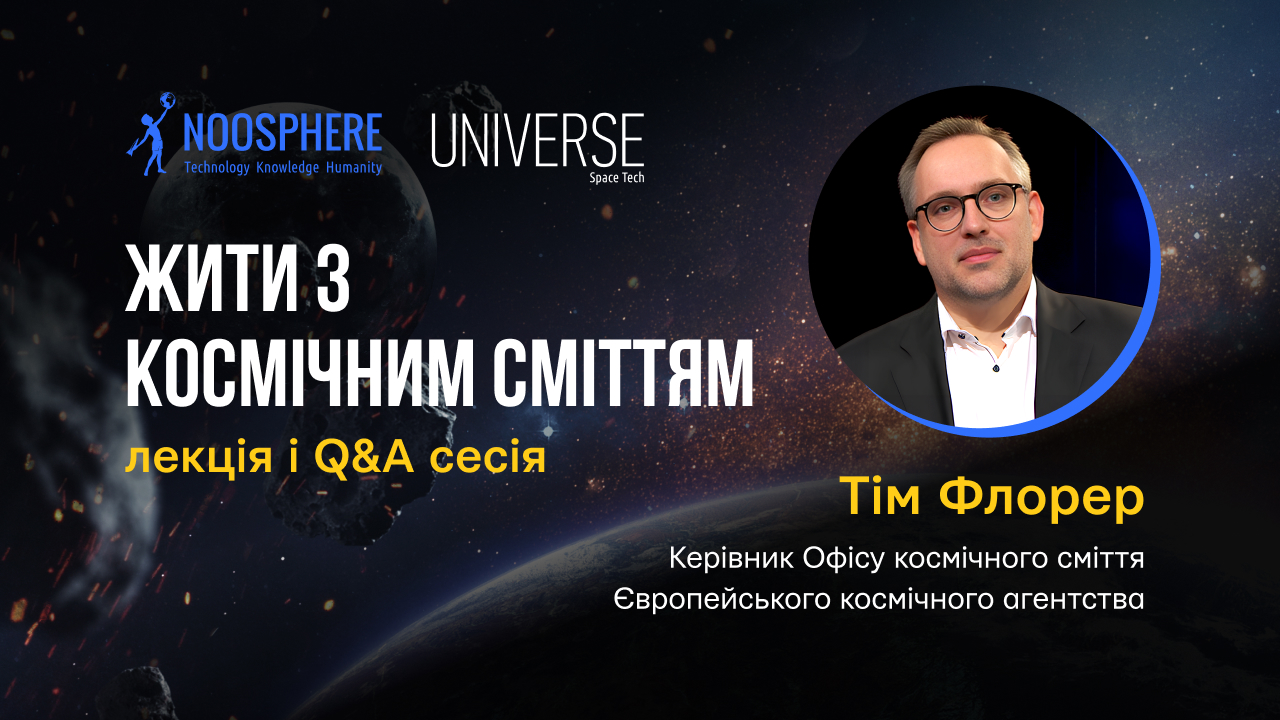 NOOSPHERE
Technology Knowledge Humanity

UNIVERSE
Space Tech

ЖИТИ З КОСМІЧНИМ СМІТТЯМ

лекція і Q&A сесія

Тім Флорер

Керівник Офісу космічного сміття Європейського космічного агентства